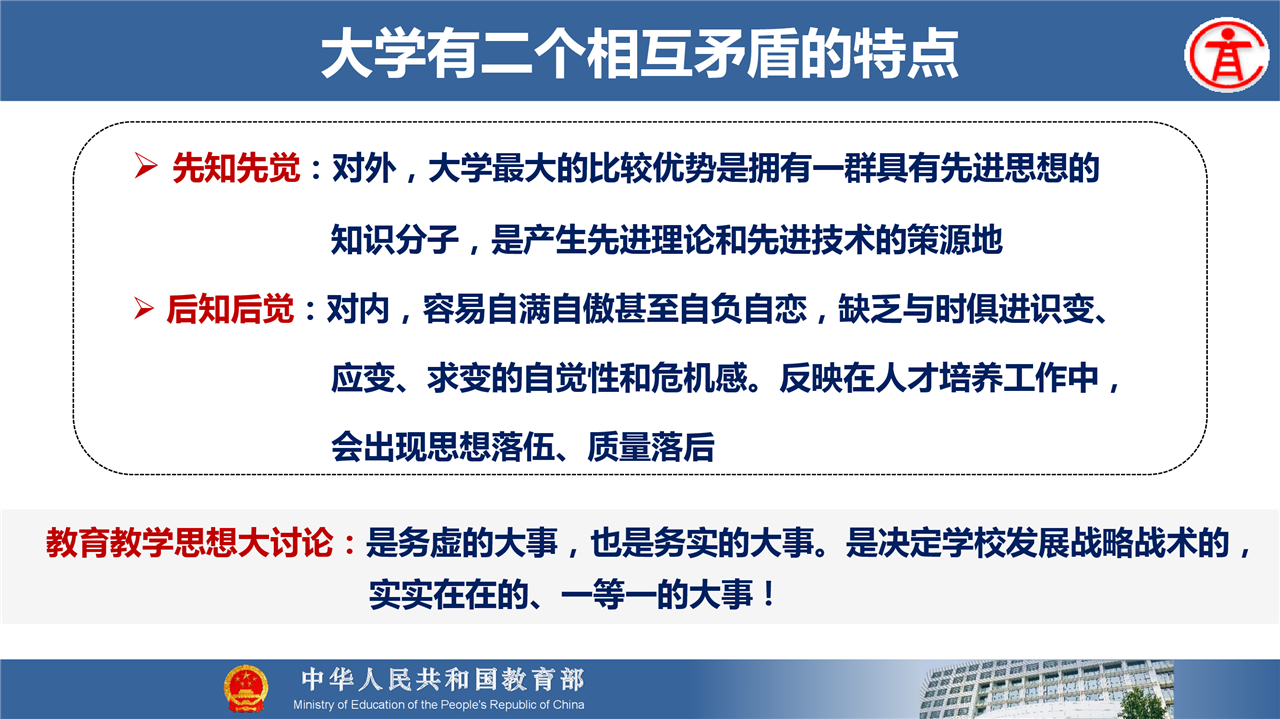 大学有二个相互矛盾的特点

➢ 先知先觉：对外，大学最大的比较优势是拥有一群具有先进思想的知识分子，是产生先进理论和先进技术的策源地

➢ 后知后觉：对内，容易自满自傲甚至自负自恋，缺乏与时俱进识变、应变、求变的自觉性和危机感。反映在人才培养工作中，会出现思想落伍、质量落后

教育教学思想大讨论：是务虚的大事，也是务实的大事。是决定学校发展战略战术的，实实在在的、一等一的大事！

中华人民共和国教育部
Ministry of Education of the People's Republic of China